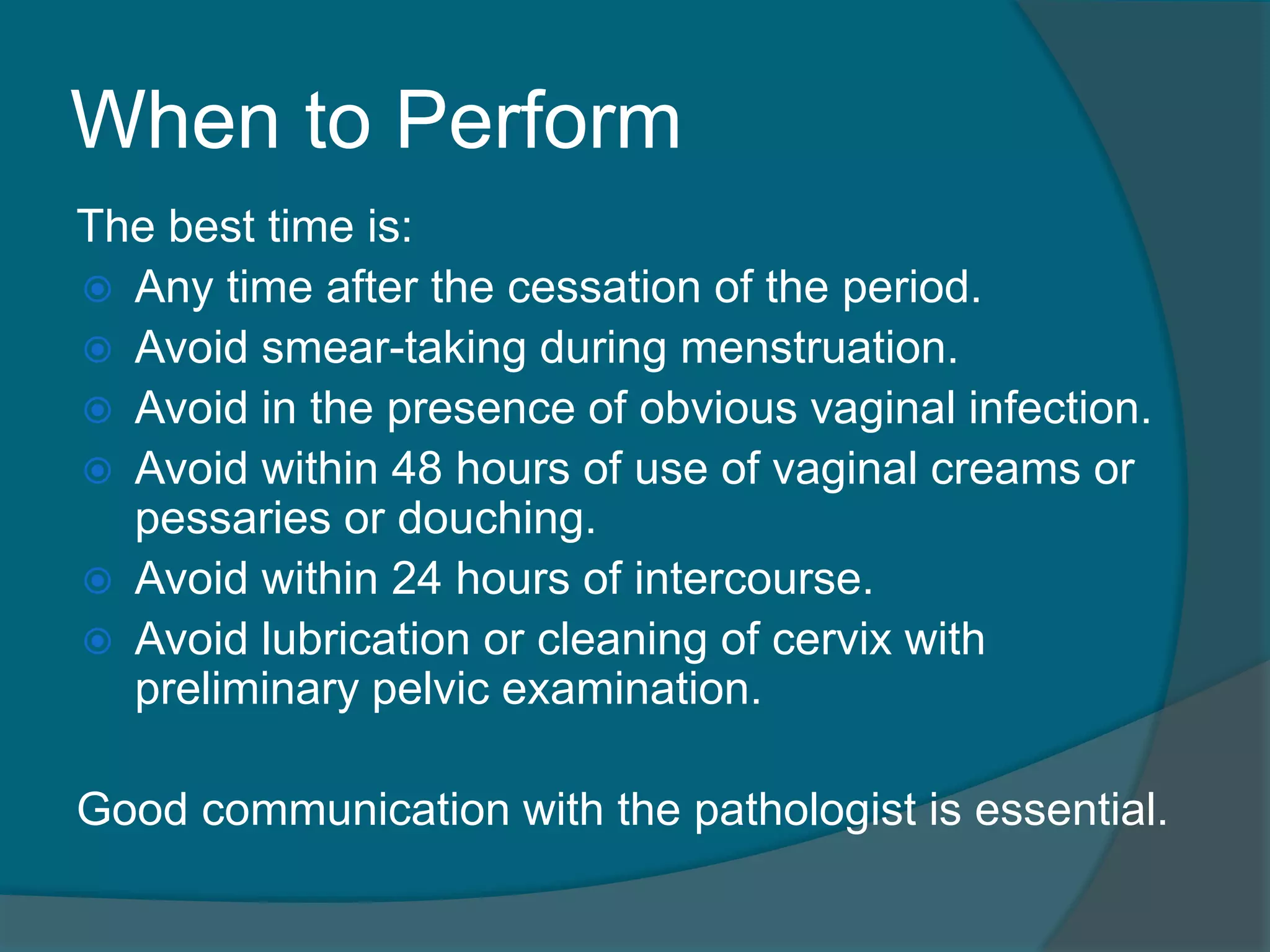 When to Perform

The best time is:

- Any time after the cessation of the period.
- Avoid smear-taking during menstruation.
- Avoid in the presence of obvious vaginal infection.
- Avoid within 48 hours of use of vaginal creams or pessaries or douching.
- Avoid within 24 hours of intercourse.
- Avoid lubrication or cleaning of cervix with preliminary pelvic examination.

Good communication with the pathologist is essential.